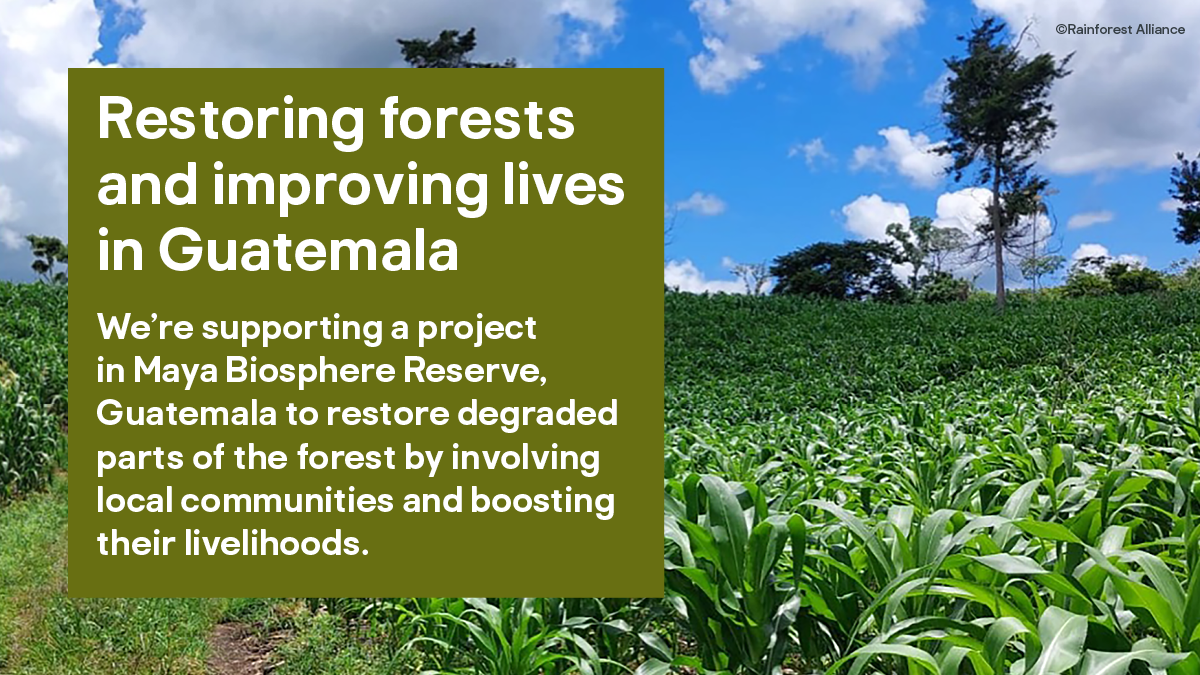 ©Rainforest Alliance

Restoring forests and improving lives in Guatemala

We're supporting a project in Maya Biosphere Reserve, Guatemala to restore degraded parts of the forest by involving local communities and boosting their livelihoods.